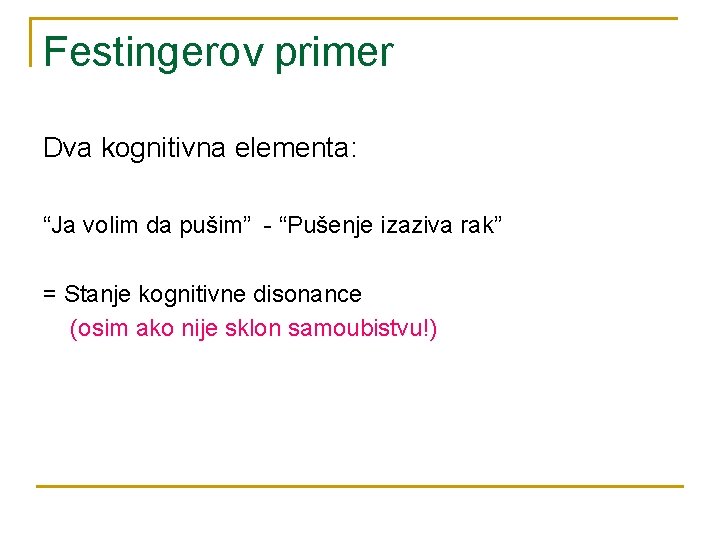 Festingerov primer

Dva kognitivna elementa:

“Ja volim da pušim” - “Pušenje izaziva rak”

= Stanje kognitivne disonance
(osim ako nije sklon samoubistvu!)